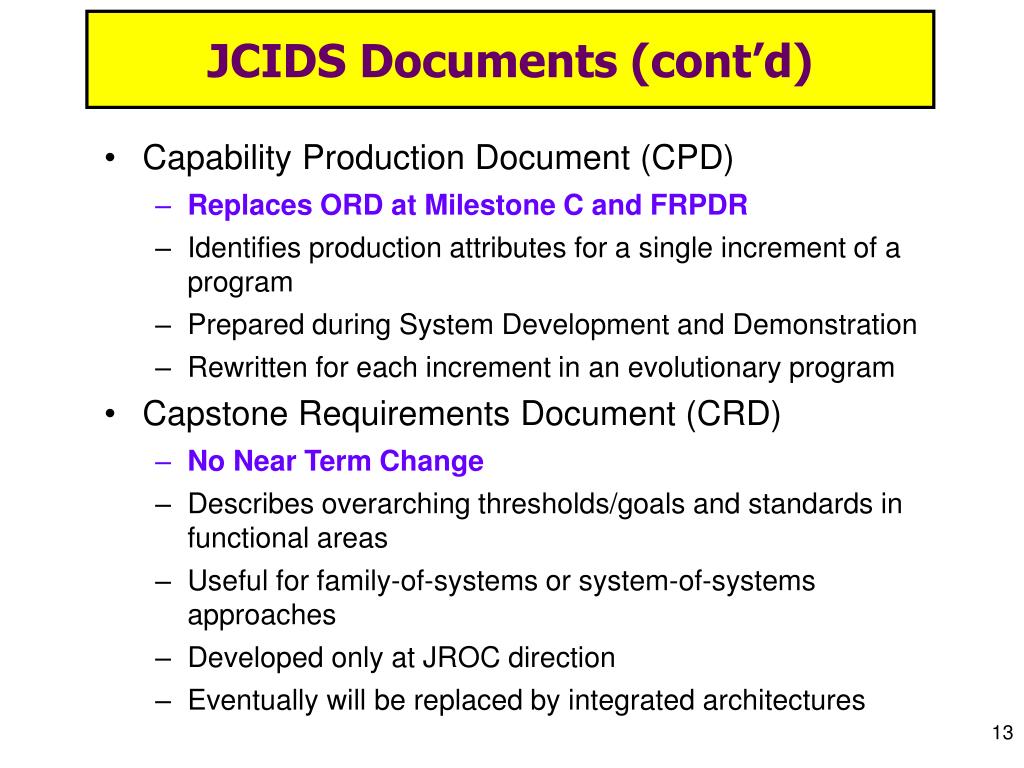 JCIDS Documents (cont’d)

• Capability Production Document (CPD)
– Replaces ORD at Milestone C and FRPDR
– Identifies production attributes for a single increment of a program
– Prepared during System Development and Demonstration
– Rewritten for each increment in an evolutionary program
• Capstone Requirements Document (CRD)
– No Near Term Change
– Describes overarching thresholds/goals and standards in functional areas
– Useful for family-of-systems or system-of-systems approaches
– Developed only at JROC direction
– Eventually will be replaced by integrated architectures

13